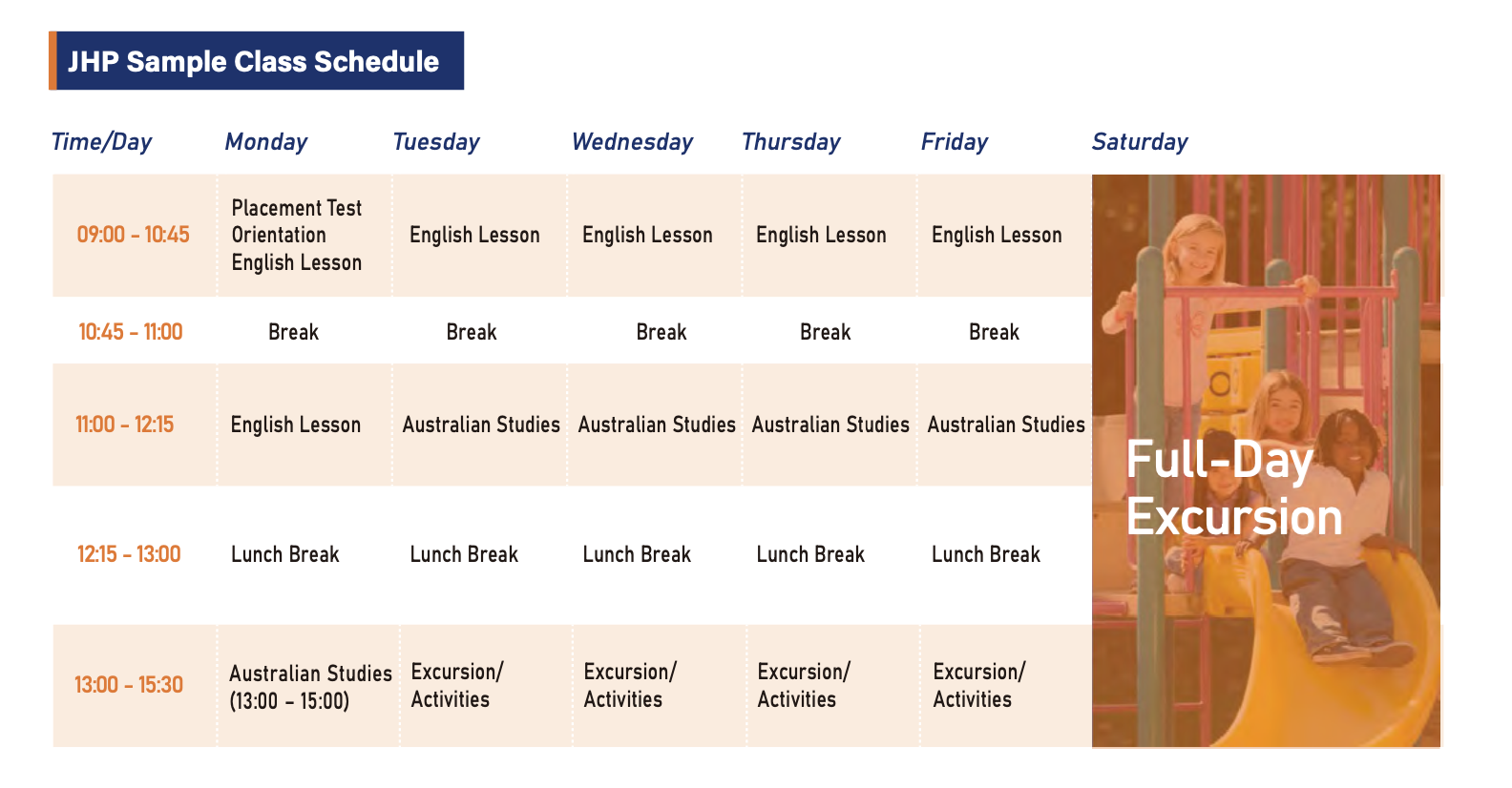 JHP Sample Class Schedule

| Time/Day | Monday | Tuesday | Wednesday | Thursday | Friday | Saturday |
|---|---|---|---|---|---|---|
| 09:00 - 10:45 | Placement Test Orientation English Lesson | English Lesson | English Lesson | English Lesson | English Lesson | Full-Day Excursion |
| 10:45 - 11:00 | Break | Break | Break | Break | Break | |
| 11:00 - 12:15 | English Lesson | Australian Studies | Australian Studies | Australian Studies | Australian Studies | |
| 12:15 - 13:00 | Lunch Break | Lunch Break | Lunch Break | Lunch Break | Lunch Break | |
| 13:00 - 15:30 | Australian Studies (13:00 - 15:00) | Excursion/ Activities | Excursion/ Activities | Excursion/ Activities | Excursion/ Activities | |